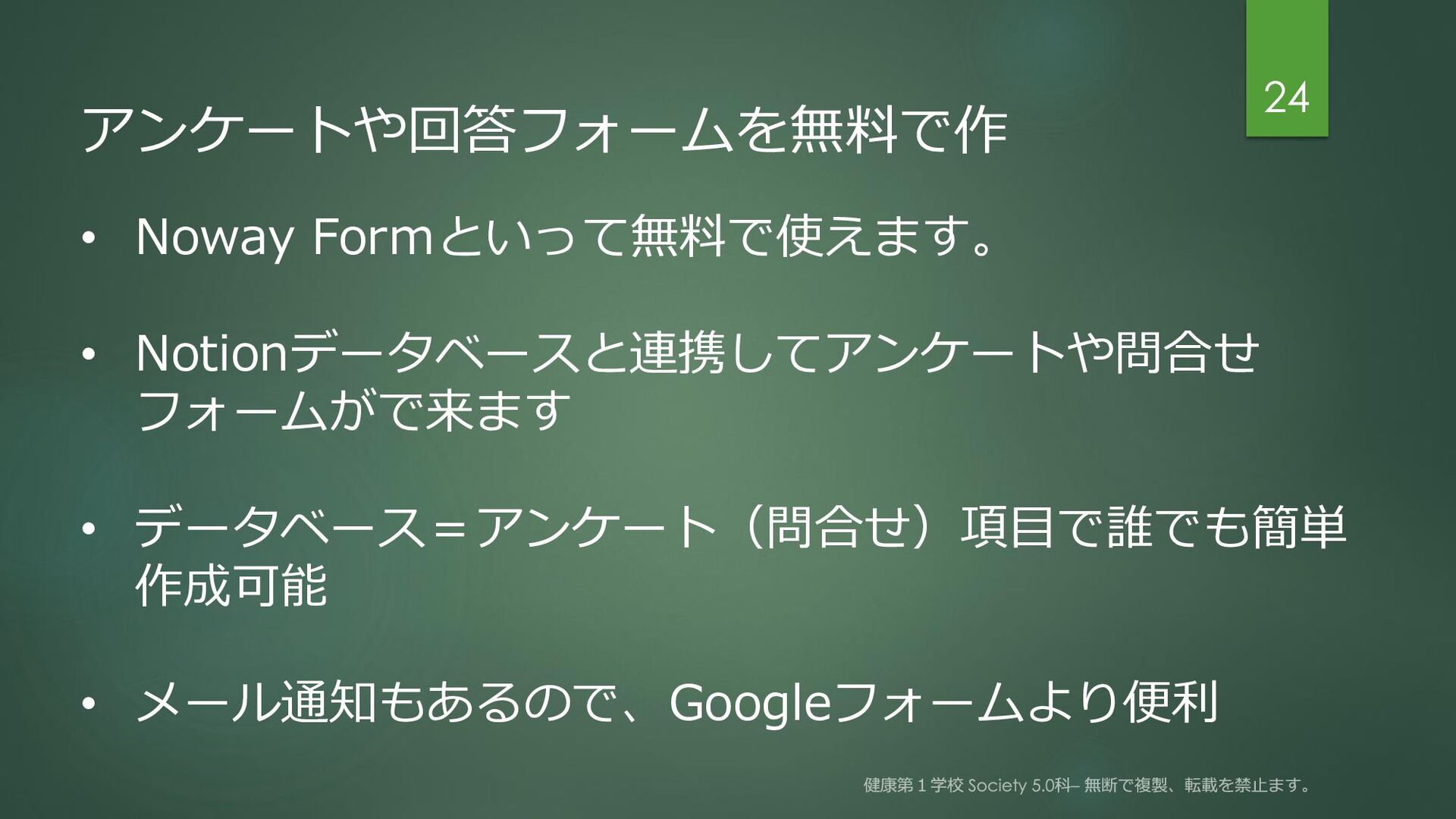 24

アンケートや回答フォームを無料で作

• Noway Formといって無料で使えます。

• Notionデータベースと連携してアンケートや問合せフォームがで来ます

• データベース＝アンケート（問合せ）項目で誰でも簡単作成可能

• メール通知もあるので、Googleフォームより便利

健康第１学校 Society 5.0科– 無断で複製、転載を禁止ます。